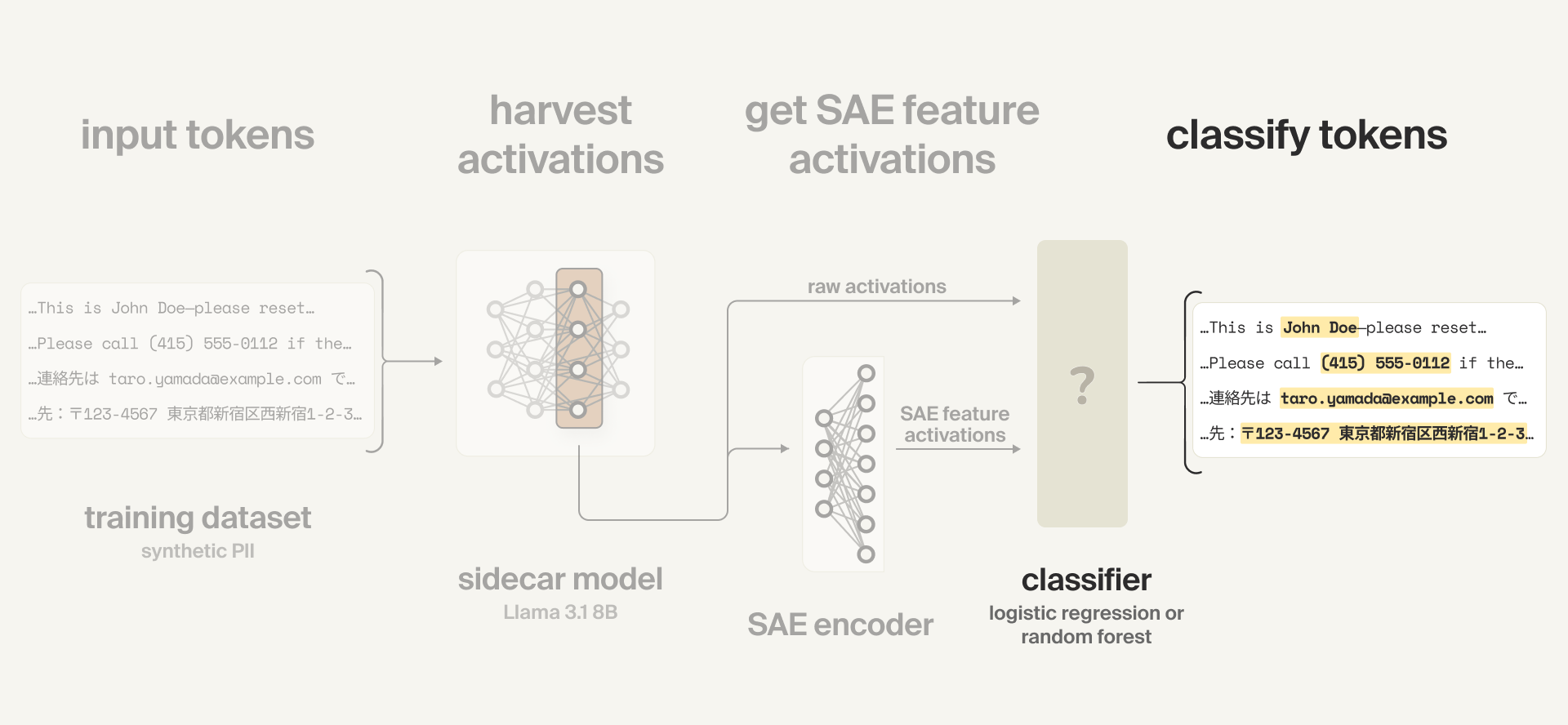 input tokens

harvest activations

get SAE feature activations

classify tokens

…This is John Doe—please reset…

…Please call (415) 555-0112 if the…

…連絡先は taro.yamada@example.com で…

…先：〒123-4567 東京都新宿区西新宿1-2-3…

training dataset
synthetic PII

sidecar model
Llama 3.1 8B

raw activations

SAE feature activations

SAE encoder

?

classifier
logistic regression or random forest

…This is John Doe—please reset…

…Please call (415) 555-0112 if the…

…連絡先は taro.yamada@example.com で…

…先：〒123-4567 東京都新宿区西新宿1-2-3…